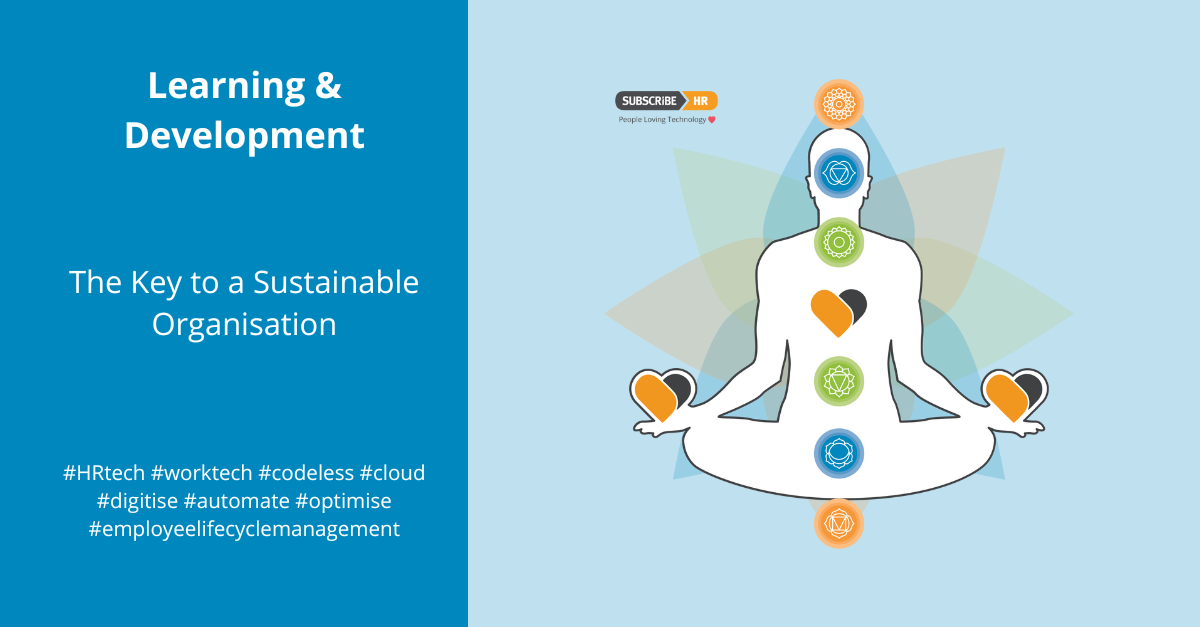 Learning & Development

The Key to a Sustainable Organisation

#HRtech #worktech #codeless #cloud #digitise #automate #optimise #employeelifecyclemanagement

SUBSCRIBE HR
People Loving Technology